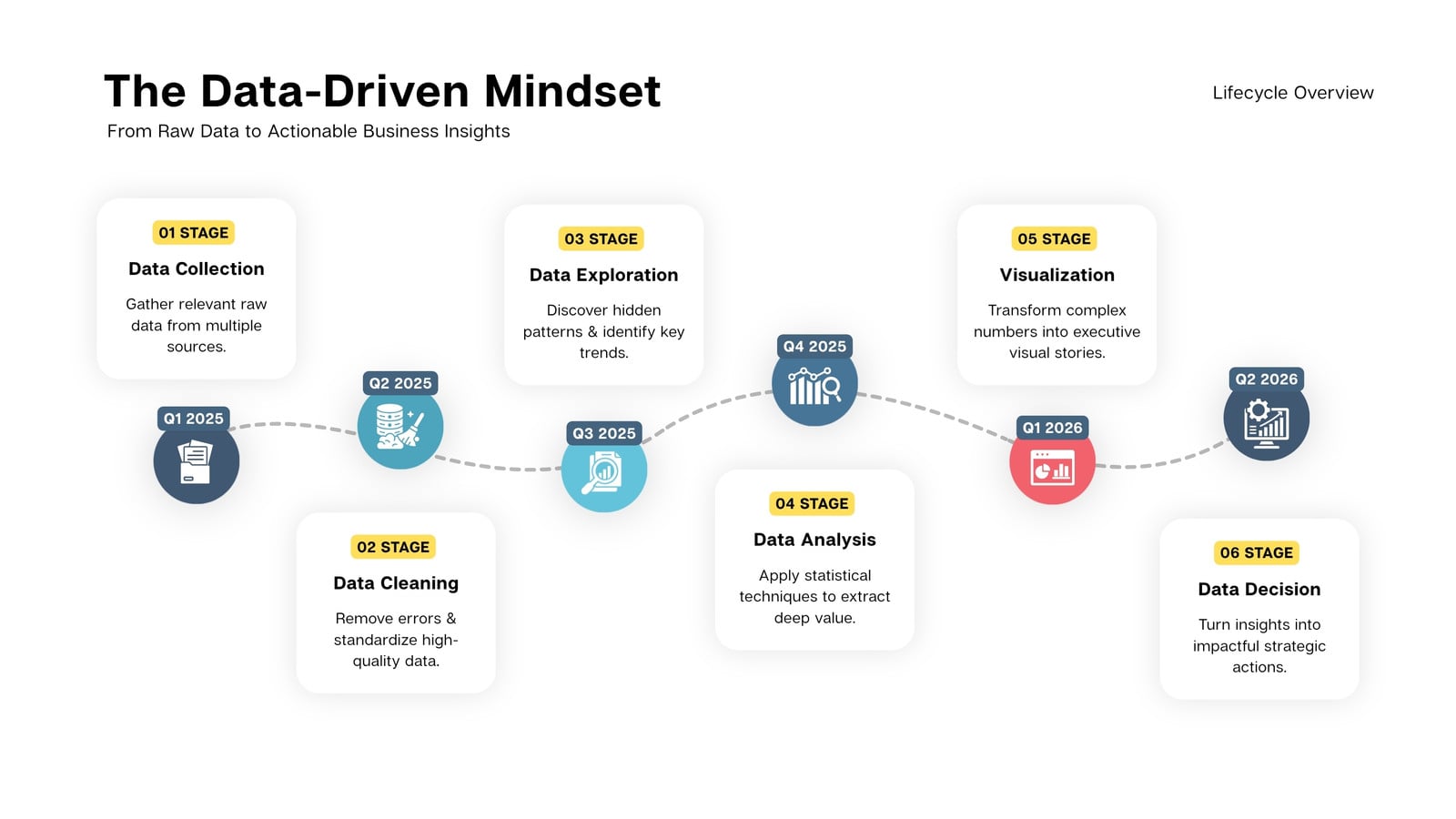 The Data-Driven Mindset

From Raw Data to Actionable Business Insights

Lifecycle Overview

01 STAGE

Data Collection

Gather relevant raw data from multiple sources.

Q1 2025

Q2 2025

02 STAGE

Data Cleaning

Remove errors & standardize high-quality data.

03 STAGE

Data Exploration

Discover hidden patterns & identify key trends.

Q3 2025

Q4 2025

04 STAGE

Data Analysis

Apply statistical techniques to extract deep value.

05 STAGE

Visualization

Transform complex numbers into executive visual stories.

Q1 2026

Q2 2026

06 STAGE

Data Decision

Turn insights into impactful strategic actions.